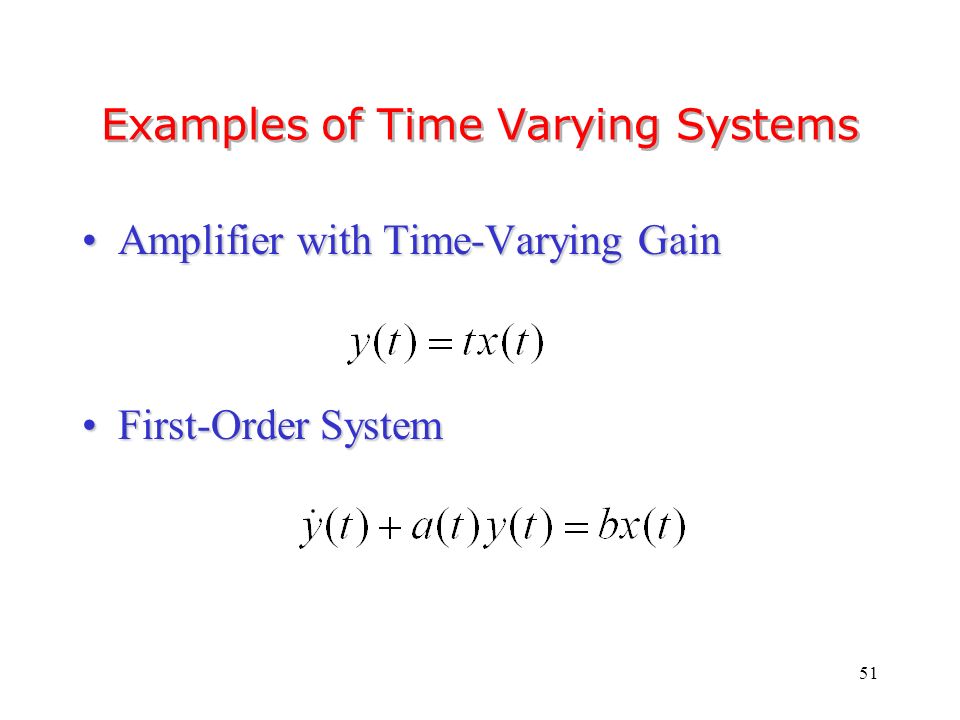 Examples of Time Varying Systems

• Amplifier with Time-Varying Gain

$y(t) = tx(t)$

• First-Order System

$\dot{y}(t) + a(t)y(t) = bx(t)$

51